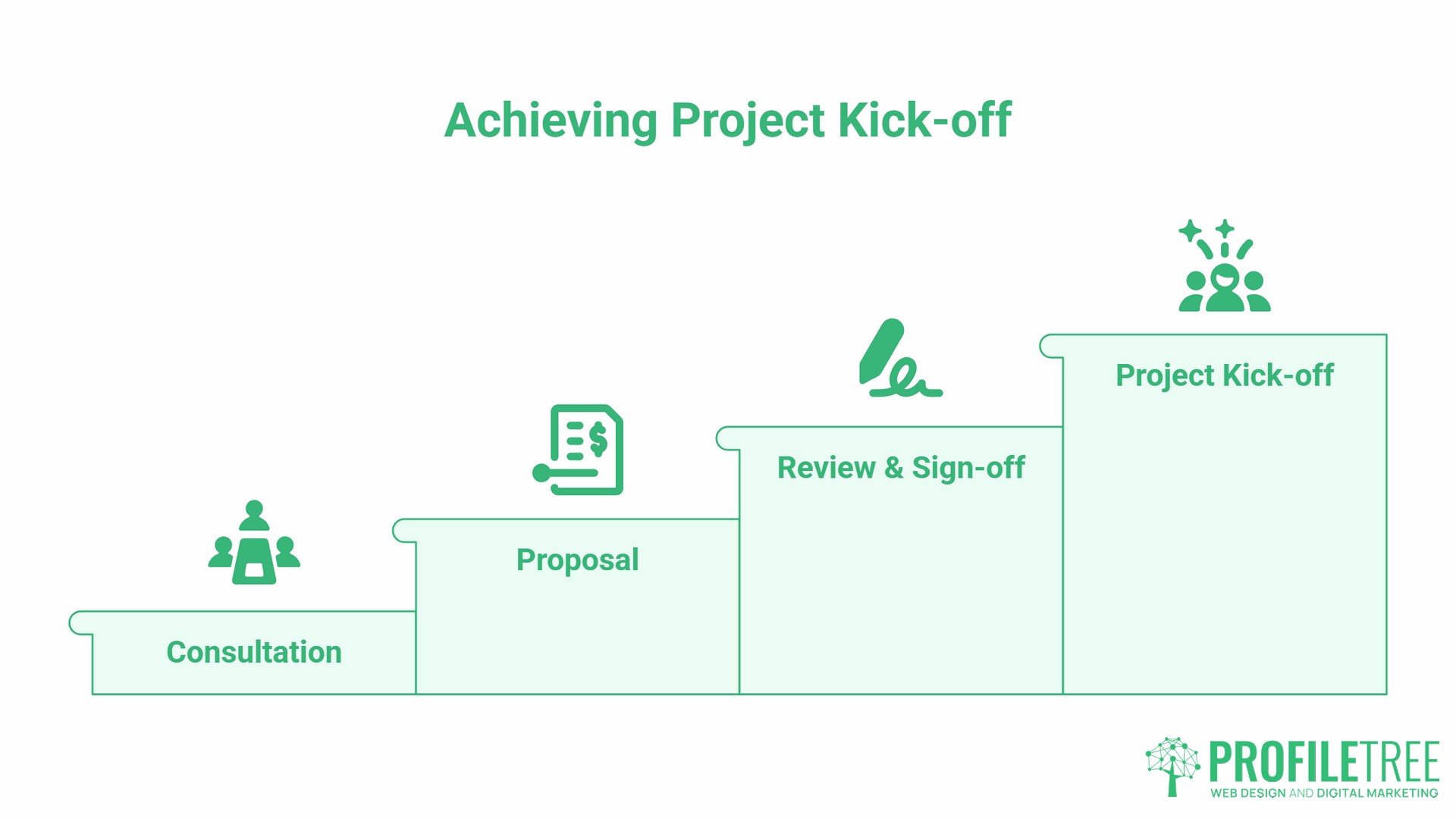 Achieving Project Kick-off

Consultation

Proposal

Review & Sign-off

Project Kick-off

PROFILETREE
WEB DESIGN AND DIGITAL MARKETING